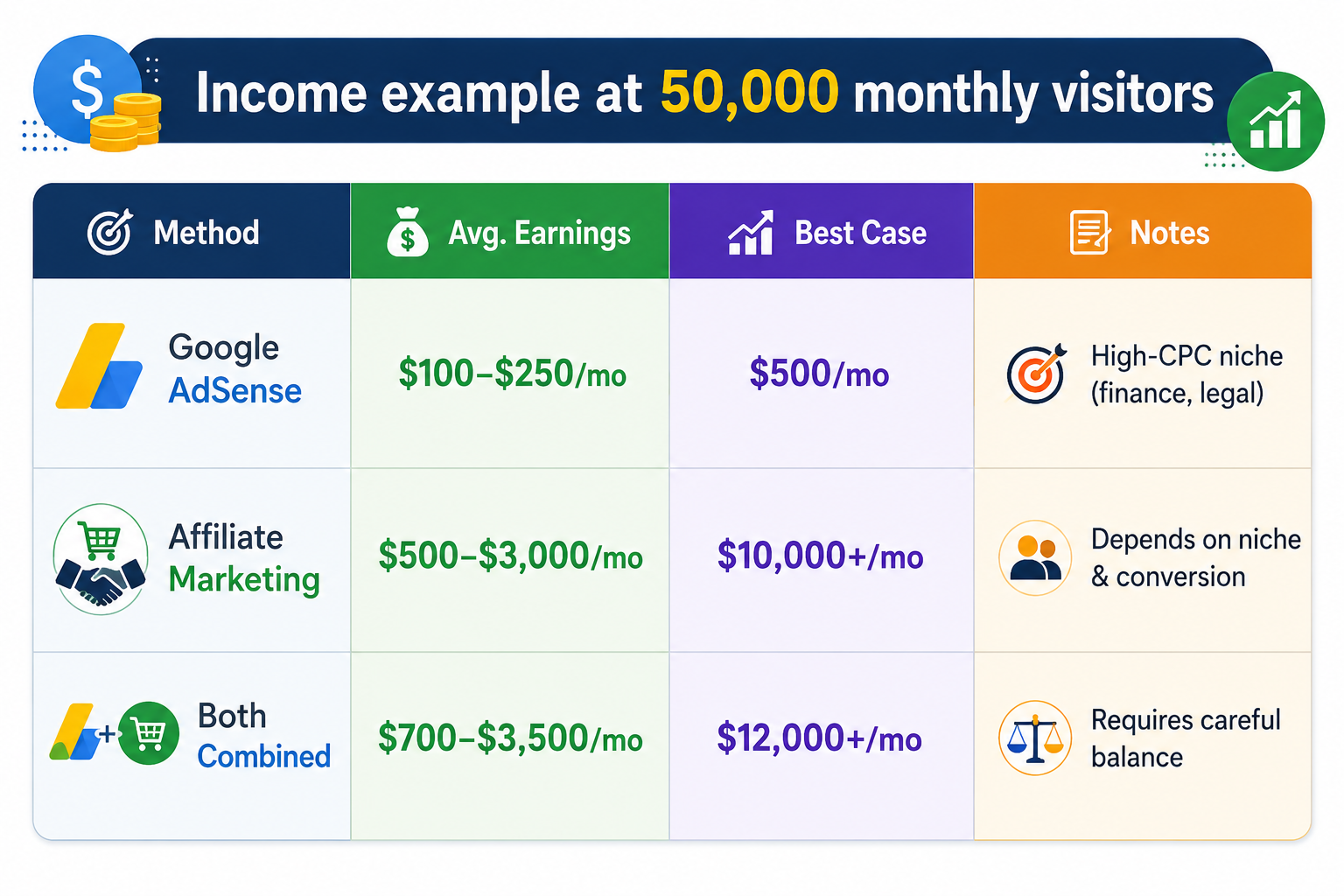 Income example at 50,000 monthly visitors

| Method | Avg. Earnings | Best Case | Notes |
|---|---|---|---|
| Google AdSense | \$100–\$250/mo | \$500/mo | High-CPC niche (finance, legal) |
| Affiliate Marketing | \$500–\$3,000/mo | \$10,000+/mo | Depends on niche & conversion |
| Both Combined | \$700–\$3,500/mo | \$12,000+/mo | Requires careful balance |